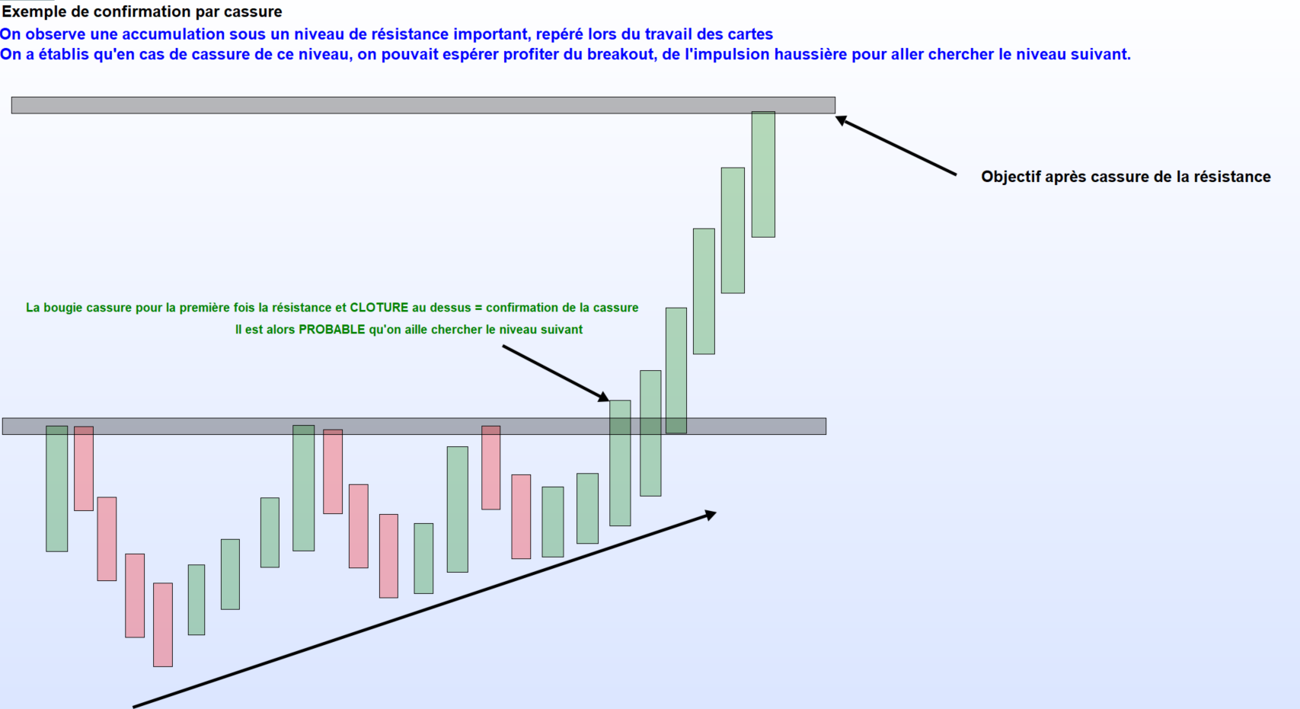 Exemple de confirmation par cassure

On observe une accumulation sous un niveau de résistance important, repéré lors du travail des cartes
On a établis qu'en cas de cassure de ce niveau, on pouvait espérer profiter du breakout, de l'impulsion haussière pour aller chercher le niveau suivant.

Objectif après cassure de la résistance

La bougie cassure pour la première fois la résistance et CLOTURE au dessus = confirmation de la cassure
Il est alors PROBABLE qu'on aille chercher le niveau suivant